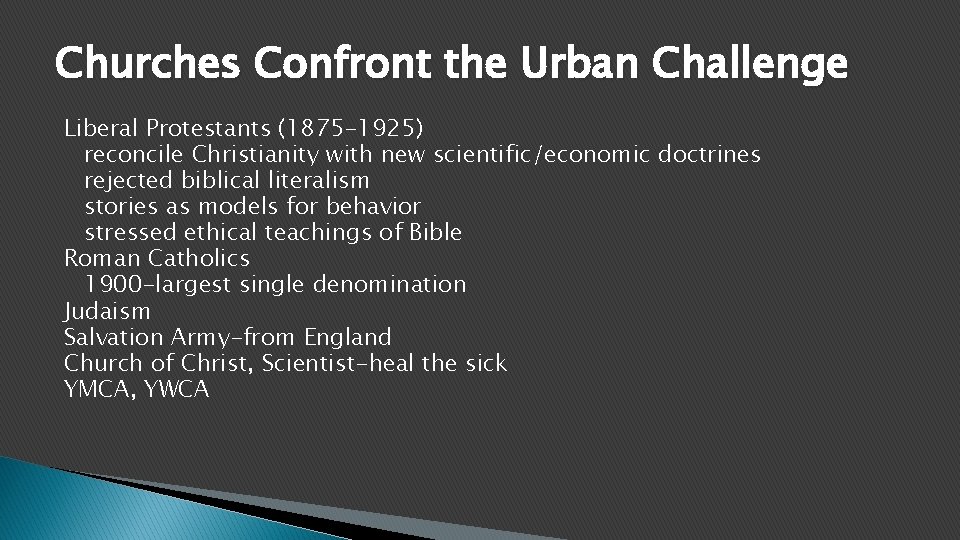 Churches Confront the Urban Challenge

Liberal Protestants (1875-1925)
reconcile Christianity with new scientific/economic doctrines
rejected biblical literalism
stories as models for behavior
stressed ethical teachings of Bible
Roman Catholics
1900-largest single denomination
Judaism
Salvation Army-from England
Church of Christ, Scientist-heal the sick
YMCA, YWCA